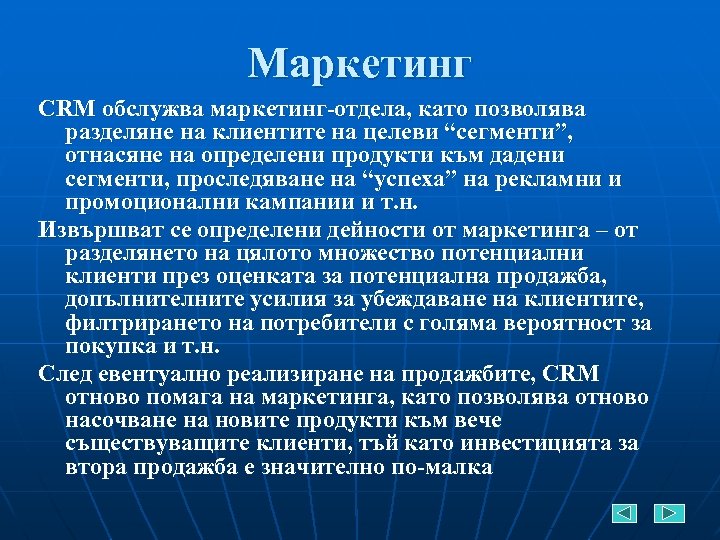 Маркетинг

CRM обслужва маркетинг-отдела, като позволява разделяне на клиентите на целеви “сегменти”, отнасяне на определени продукти към дадени сегменти, проследяване на “успеха” на рекламни и промоционални кампании и т.н.

Извършват се определени дейности от маркетинга – от разделянето на цялото множество потенциални клиенти през оценката за потенциална продажба, допълнителните усилия за убеждаване на клиентите, филтрирането на потребители с голяма вероятност за покупка и т.н.

След евентуално реализиране на продажбите, CRM отново помага на маркетинга, като позволява отново насочване на новите продукти към вече съществуващите клиенти, тъй като инвестицията за втора продажба е значително по-малка